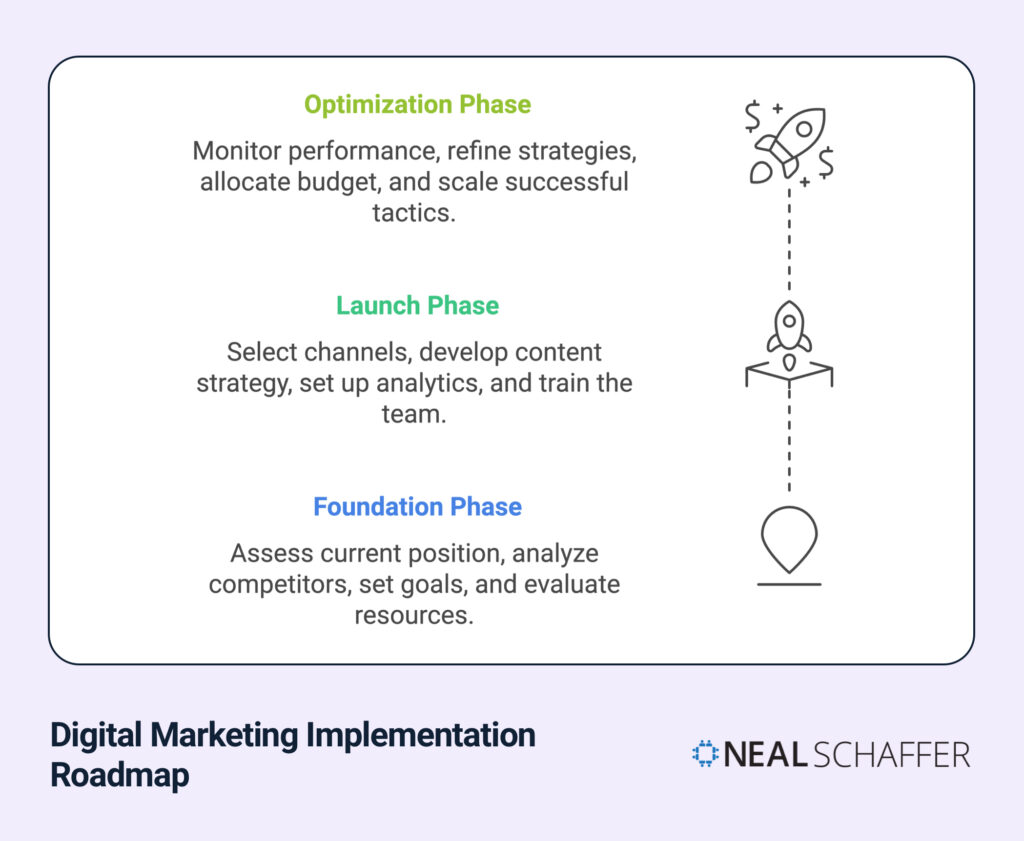 Optimization Phase

Monitor performance, refine strategies, allocate budget, and scale successful tactics.

Launch Phase

Select channels, develop content strategy, set up analytics, and train the team.

Foundation Phase

Assess current position, analyze competitors, set goals, and evaluate resources.

Digital Marketing Implementation Roadmap

NEAL SCHAFFER